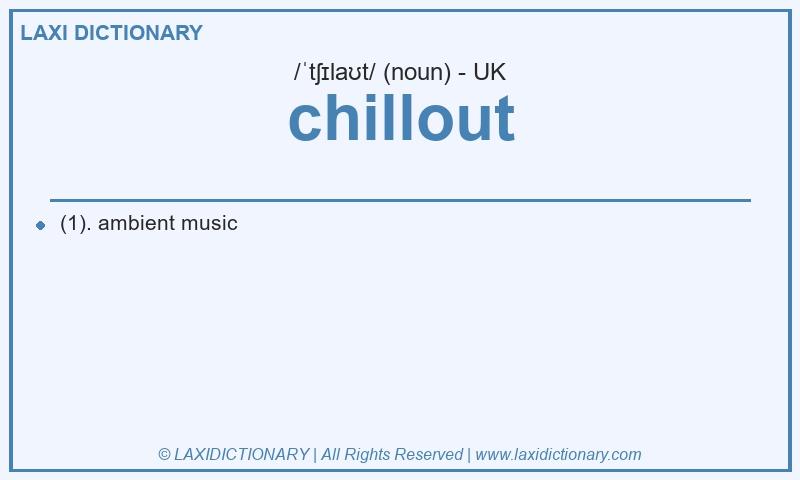 LAXI DICTIONARY

/ˈtʃɪlaʊt/ (noun) - UK

chillout

(1). ambient music

© LAXIDICTIONARY | All Rights Reserved | www.laxidictionary.com